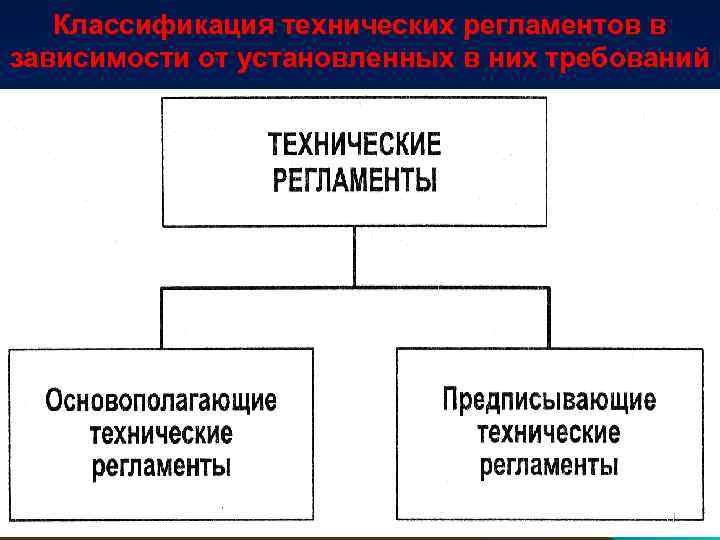 Классификация технических регламентов в зависимости от установленных в них требований

ТЕХНИЧЕСКИЕ РЕГЛАМЕНТЫ

Основополагающие технические регламенты

Предписывающие технические регламенты